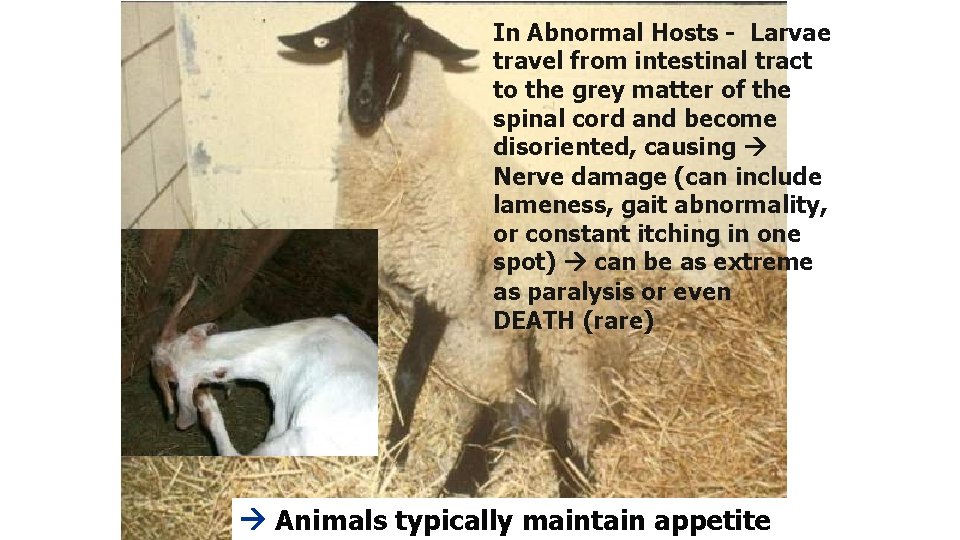 In Abnormal Hosts - Larvae travel from intestinal tract to the grey matter of the spinal cord and become disoriented, causing → Nerve damage (can include lameness, gait abnormality, or constant itching in one spot) → can be as extreme as paralysis or even DEATH (rare)

→ Animals typically maintain appetite